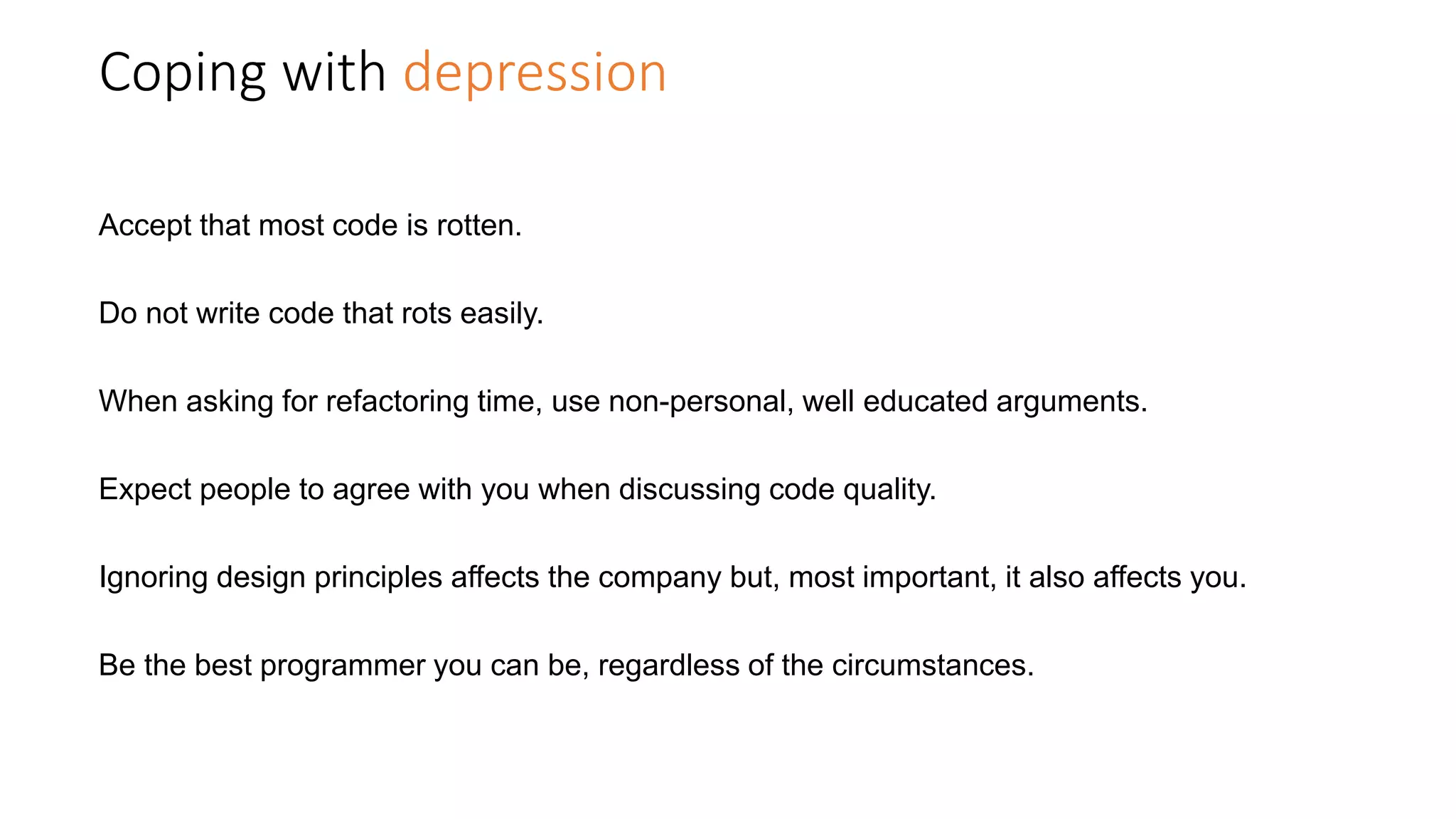 Coping with depression

Accept that most code is rotten.

Do not write code that rots easily.

When asking for refactoring time, use non-personal, well educated arguments.

Expect people to agree with you when discussing code quality.

Ignoring design principles affects the company but, most important, it also affects you.

Be the best programmer you can be, regardless of the circumstances.